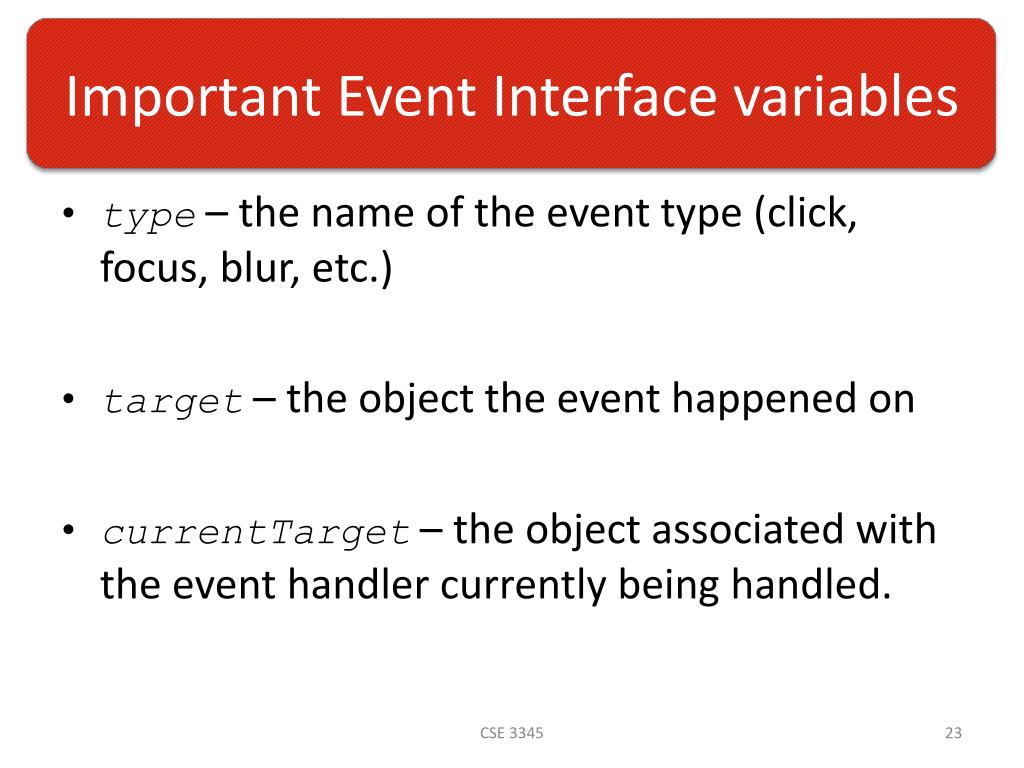 Important Event Interface variables

• type – the name of the event type (click, focus, blur, etc.)

• target – the object the event happened on

• currentTarget – the object associated with the event handler currently being handled.

CSE 3345

23